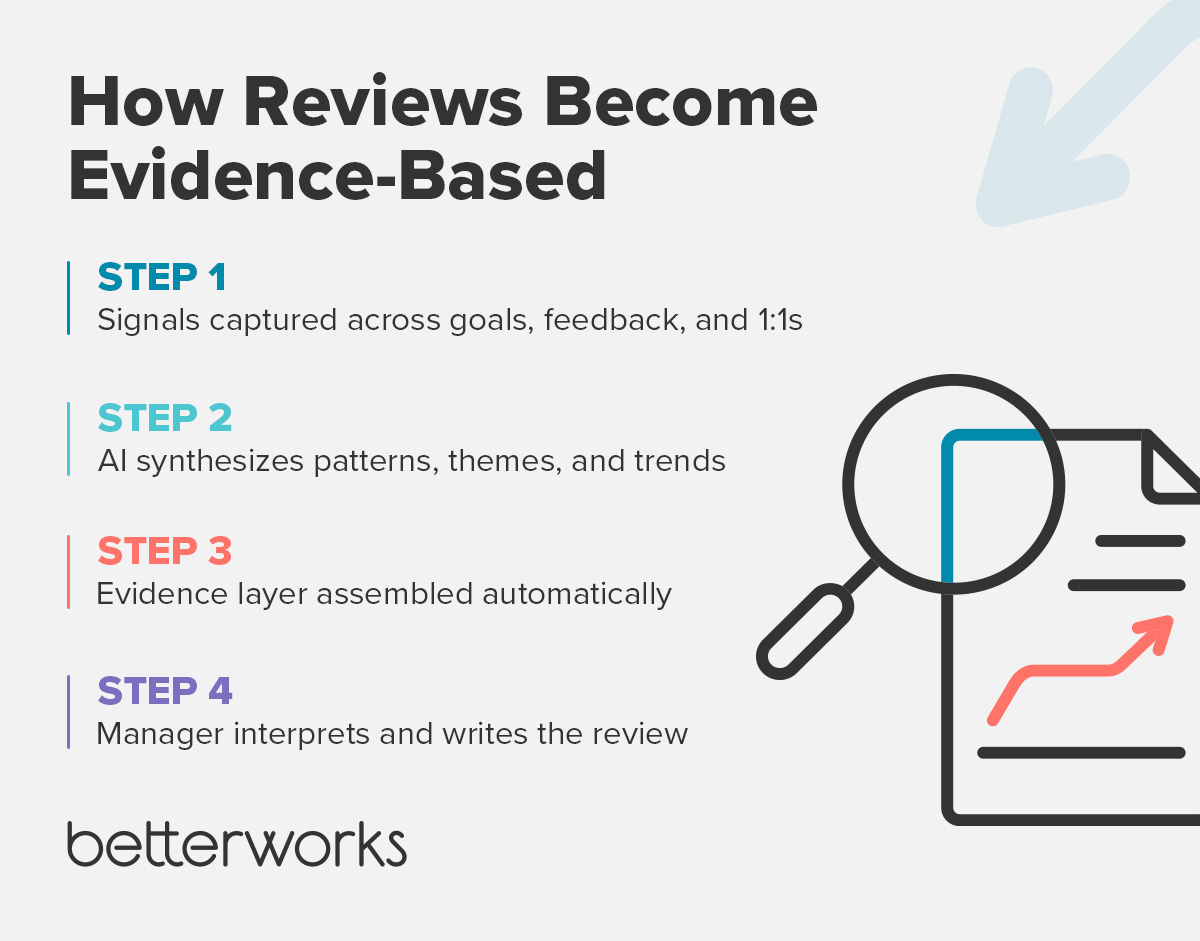 How Reviews Become Evidence-Based

STEP 1
Signals captured across goals, feedback, and 1:1s

STEP 2
AI synthesizes patterns, themes, and trends

STEP 3
Evidence layer assembled automatically

STEP 4
Manager interprets and writes the review

betterworks